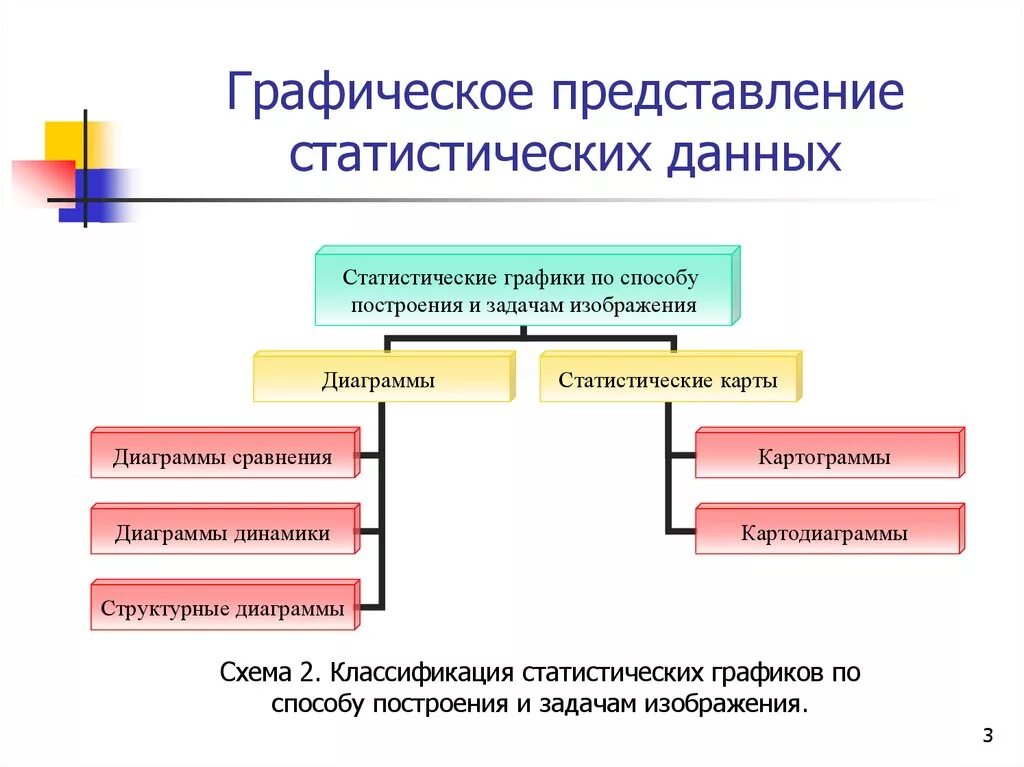 Графическое представление статистических данных

Статистические графики по способу построения и задачам изображения

Диаграммы

Статистические карты

Диаграммы сравнения

Диаграммы динамики

Структурные диаграммы

Картограммы

Картодиаграммы

Схема 2. Классификация статистических графиков по способу построения и задачам изображения.

3